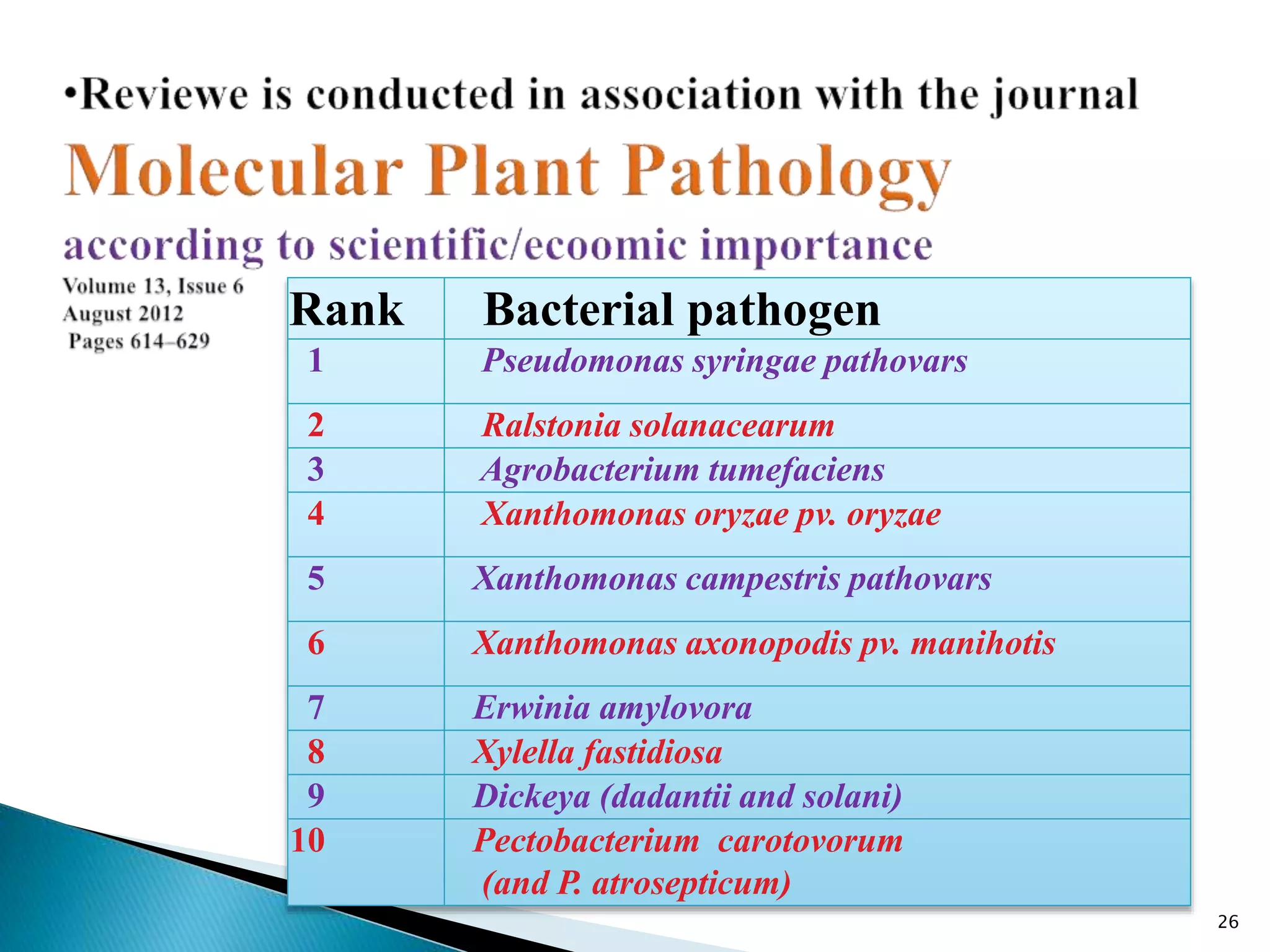 •Reviewe is conducted in association with the journal

Molecular Plant Pathology

according to scientific/ecoomic importance

Volume 13, Issue 6
August 2012
Pages 614–629

| Rank | Bacterial pathogen |
|---|---|
| 1 | Pseudomonas syringae pathovars |
| 2 | Ralstonia solanacearum |
| 3 | Agrobacterium tumefaciens |
| 4 | Xanthomonas oryzae pv. oryzae |
| 5 | Xanthomonas campestris pathovars |
| 6 | Xanthomonas axonopodis pv. manihotis |
| 7 | Erwinia amylovora |
| 8 | Xylella fastidiosa |
| 9 | Dickeya (dadantii and solani) |
| 10 | Pectobacterium carotovorum (and P. atrosepticum) |

26